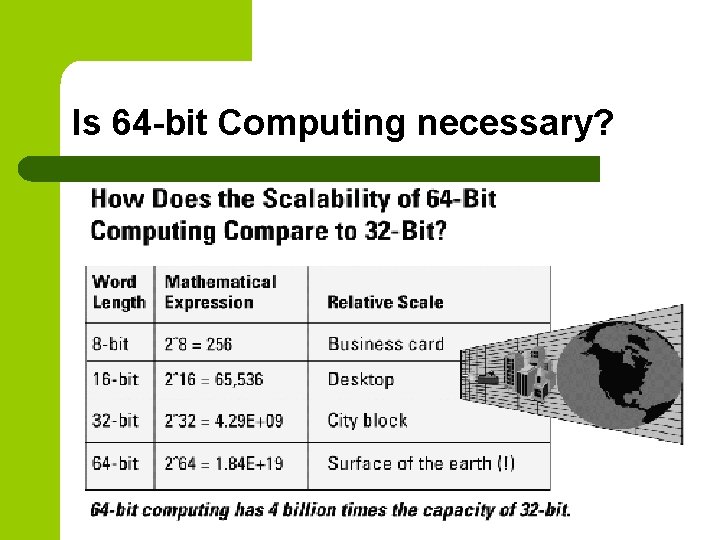 Is 64-bit Computing necessary?

How Does the Scalability of 64-Bit Computing Compare to 32-Bit?

| Word Length | Mathematical Expression | Relative Scale |
|---|---|---|
| 8-bit | 2^8 = 256 | Business card |
| 16-bit | 2^16 = 65,536 | Desktop |
| 32-bit | 2^32 = 4.29E+09 | City block |
| 64-bit | 2^64 = 1.84E+19 | Surface of the earth (!) |

64-bit computing has 4 billion times the capacity of 32-bit.